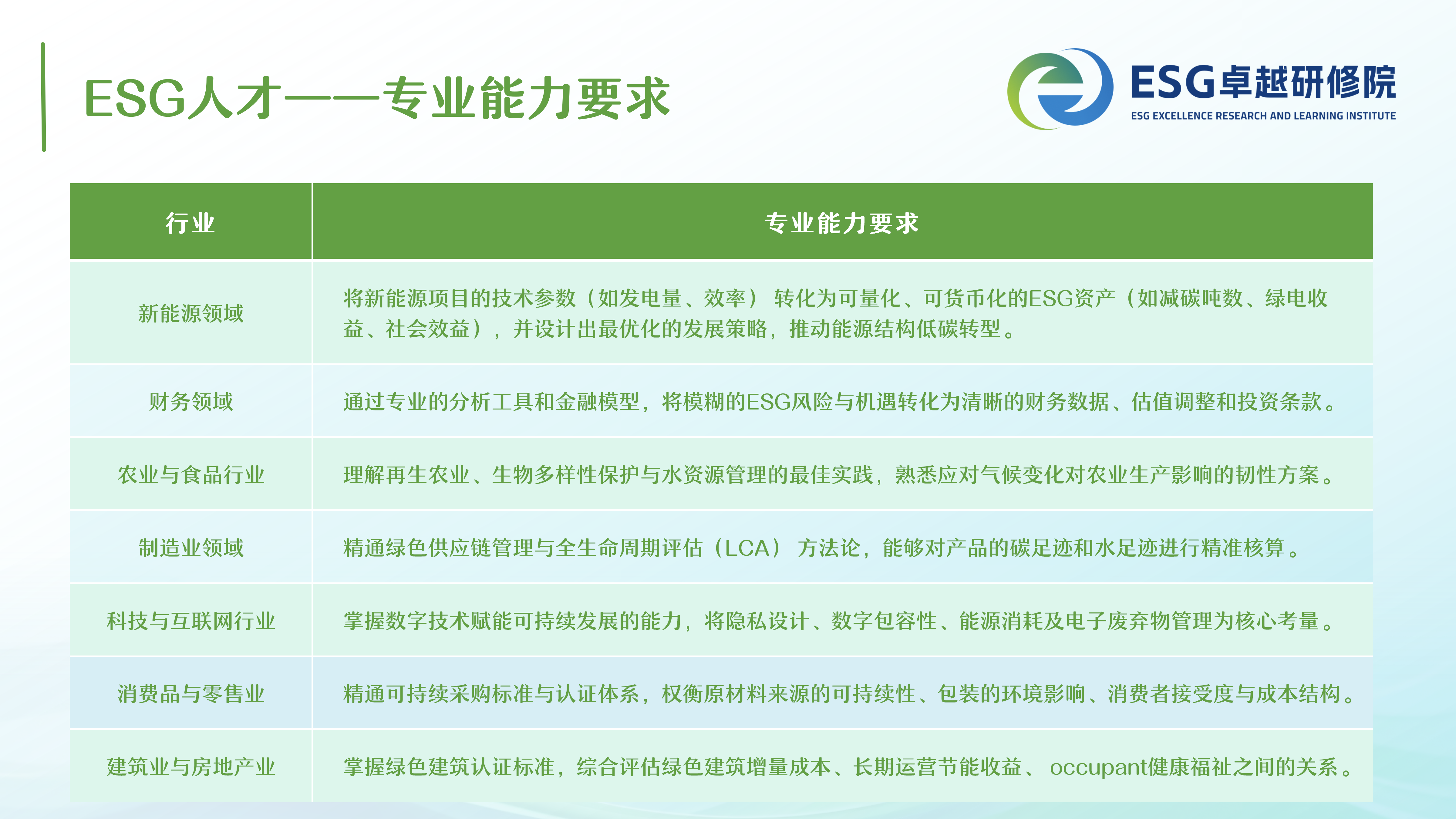 ESG人才——专业能力要求

ESG卓越研修院
ESG EXCELLENCE RESEARCH AND LEARNING INSTITUTE

| 行业 | 专业能力要求 |
|---|---|
| 新能源领域 | 将新能源项目的技术参数（如发电量、效率） 转化为可量化、可货币化的ESG资产（如减碳吨数、绿电收益、社会效益），并设计出最优化的发展策略，推动能源结构低碳转型。 |
| 财务领域 | 通过专业的分析工具和金融模型，将模糊的ESG风险与机遇转化为清晰的财务数据、估值调整和投资条款。 |
| 农业与食品行业 | 理解再生农业、生物多样性保护与水资源管理的最佳实践，熟悉应对气候变化对农业生产影响的韧性方案。 |
| 制造业领域 | 精通绿色供应链管理与全生命周期评估（LCA） 方法论，能够对产品的碳足迹和水足迹进行精准核算。 |
| 科技与互联网行业 | 掌握数字技术赋能可持续发展的能力，将隐私设计、数字包容性、能源消耗及电子废弃物管理为核心考量。 |
| 消费品与零售业 | 精通可持续采购标准与认证体系，权衡原材料来源的可持续性、包装的环境影响、消费者接受度与成本结构。 |
| 建筑业与房地产业 | 掌握绿色建筑认证标准，综合评估绿色建筑增量成本、长期运营节能收益、 occupant健康福祉之间的关系。 |